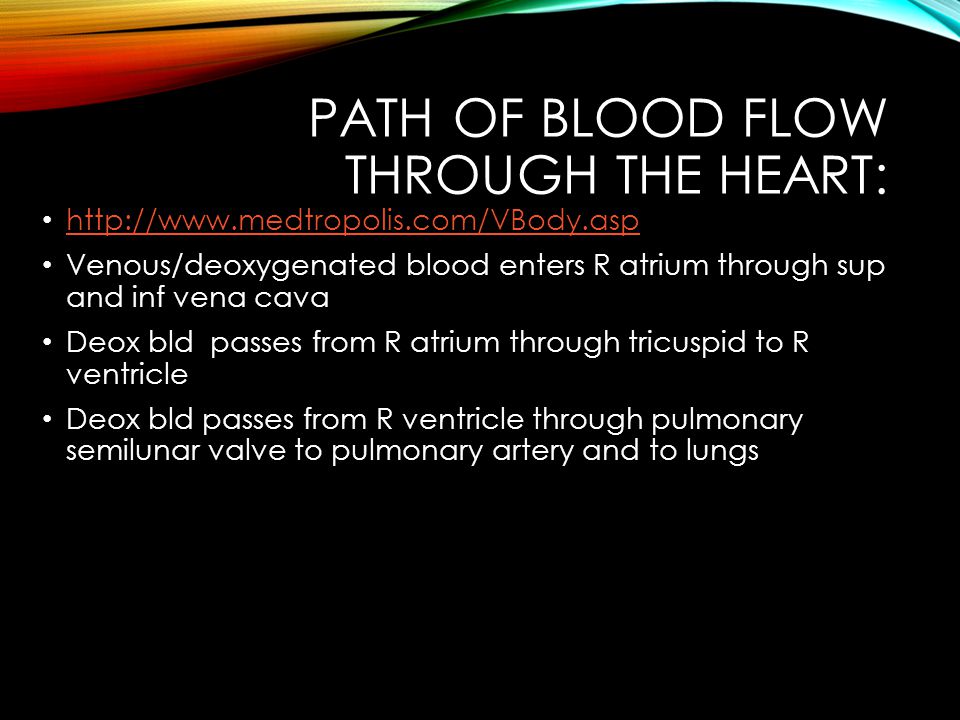 PATH OF BLOOD FLOW THROUGH THE HEART:

• http://www.medtropolis.com/VBody.asp
• Venous/deoxygenated blood enters R atrium through sup and inf vena cava
• Deox bld passes from R atrium through tricuspid to R ventricle
• Deox bld passes from R ventricle through pulmonary semilunar valve to pulmonary artery and to lungs